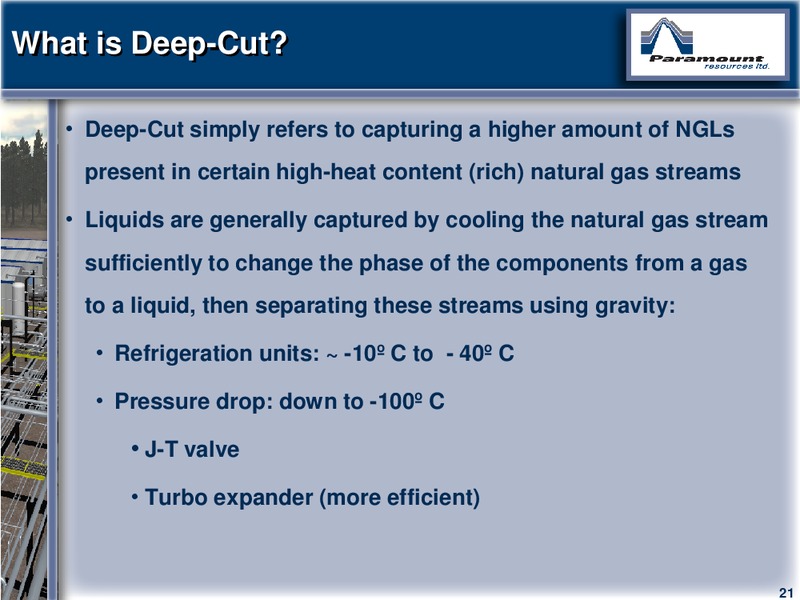 What is Deep-Cut?

Paramount resources ltd.

• Deep-Cut simply refers to capturing a higher amount of NGLs present in certain high-heat content (rich) natural gas streams

• Liquids are generally captured by cooling the natural gas stream sufficiently to change the phase of the components from a gas to a liquid, then separating these streams using gravity:

• Refrigeration units: ~ -10º C to - 40º C

• Pressure drop: down to -100º C

• J-T valve

• Turbo expander (more efficient)

21